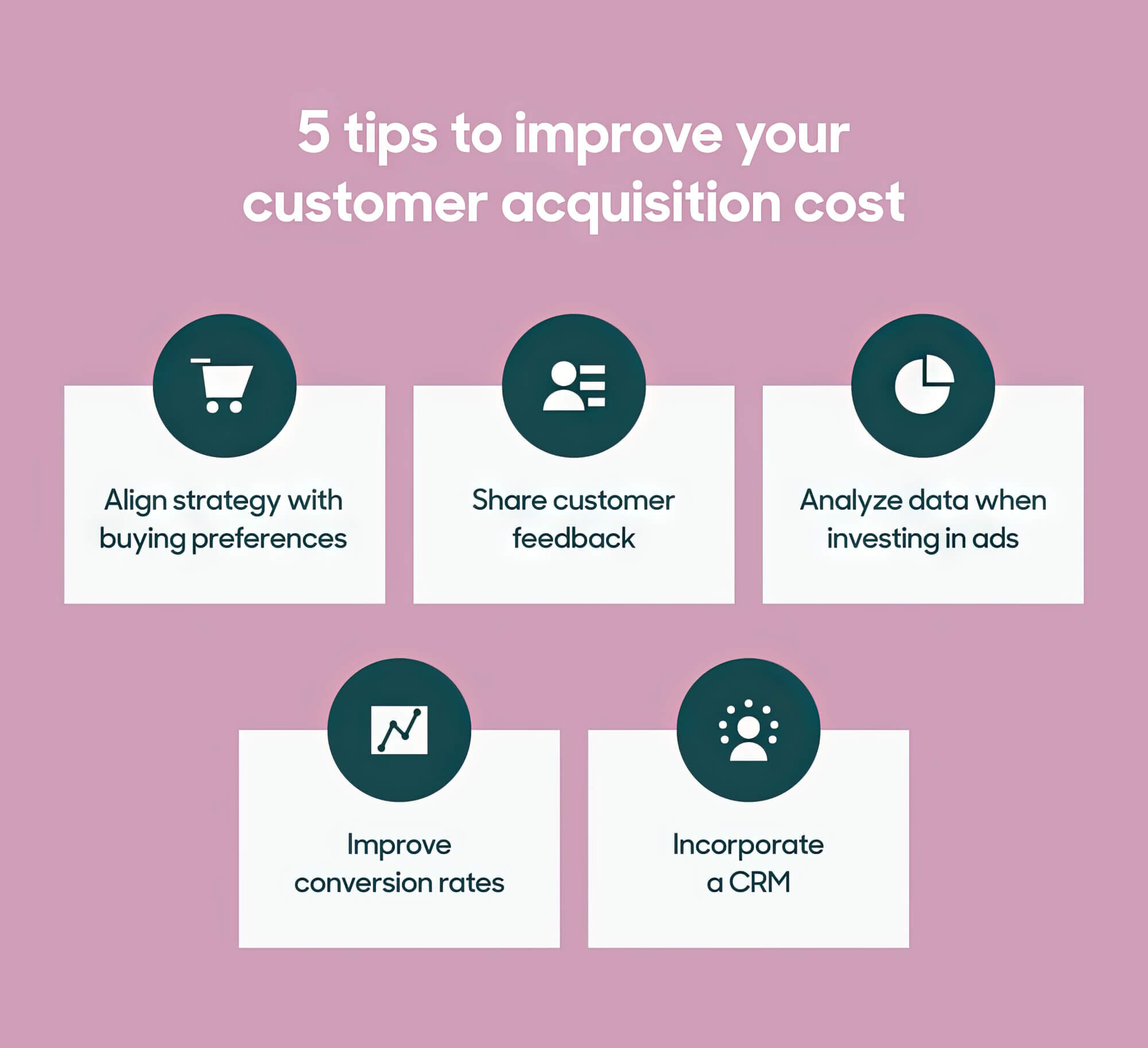 5 tips to improve your customer acquisition cost

Align strategy with buying preferences

Share customer feedback

Analyze data when investing in ads

Improve conversion rates

Incorporate a CRM